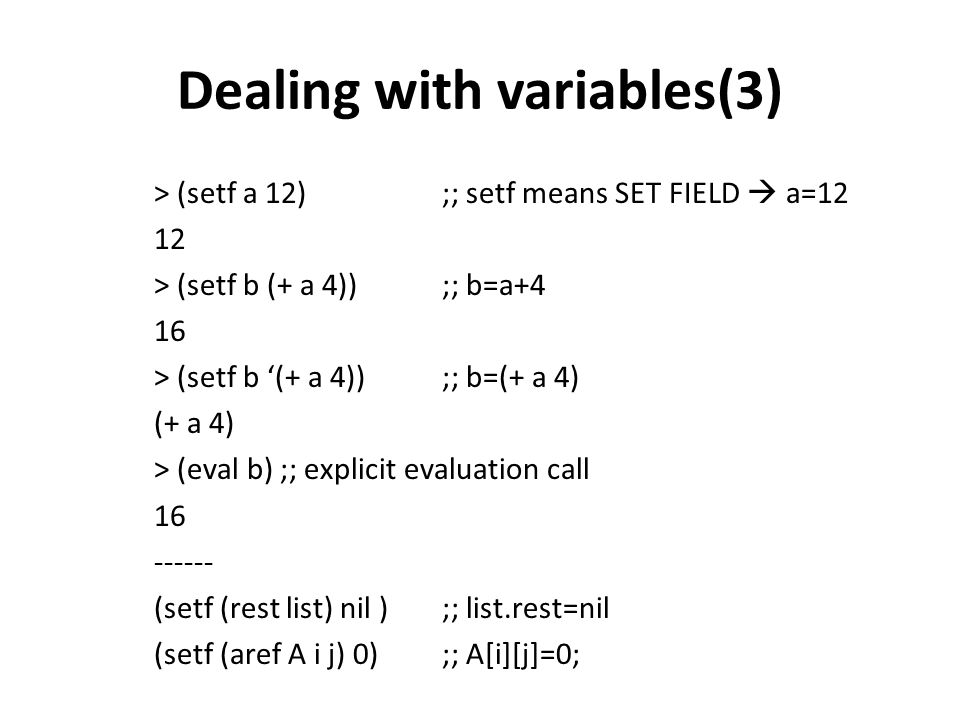 Dealing with variables(3)

> (setf a 12) ;; setf means SET FIELD → a=12
12
> (setf b (+ a 4)) ;; b=a+4
16
> (setf b ‘(+ a 4)) ;; b=(+ a 4)
(+ a 4)
> (eval b) ;; explicit evaluation call
16
------
(setf (rest list) nil ) ;; list.rest=nil
(setf (aref A i j) 0) ;; A[i][j]=0;